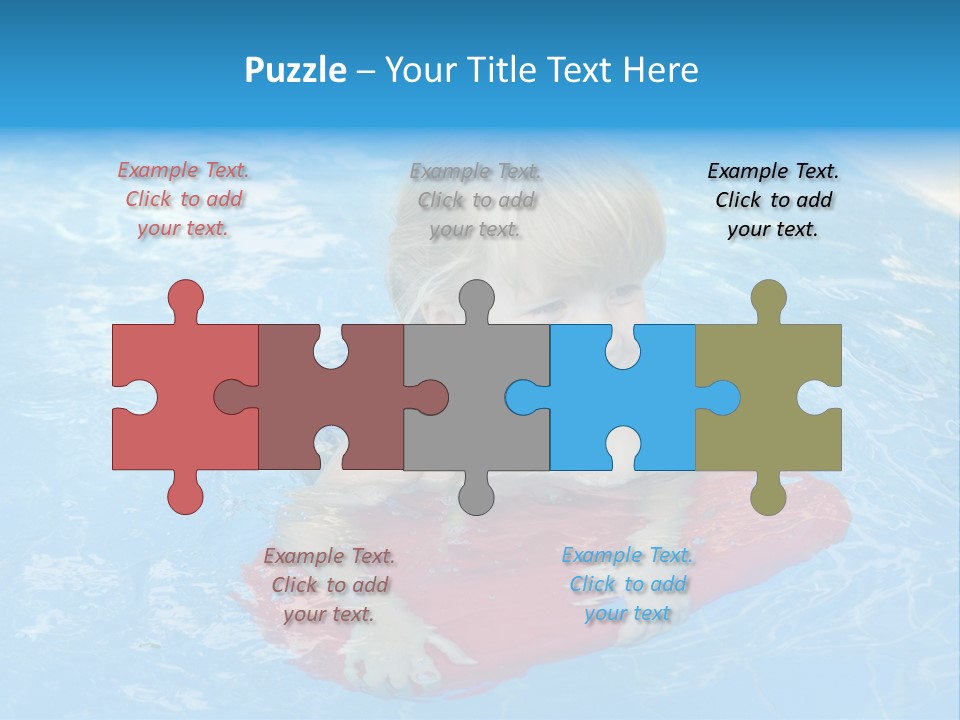 Puzzle – Your Title Text Here

Example Text. Click to add your text.

Example Text. Click to add your text.

Example Text. Click to add your text.

Example Text. Click to add your text.

Example Text. Click to add your text